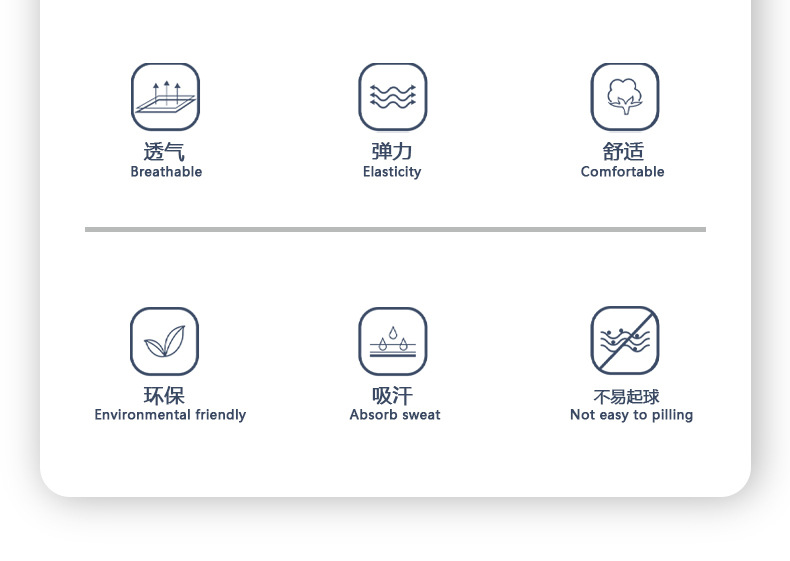 透气
Breathable

弹力
Elasticity

舒适
Comfortable

环保
Environmental friendly

吸汗
Absorb sweat

不易起球
Not easy to pilling